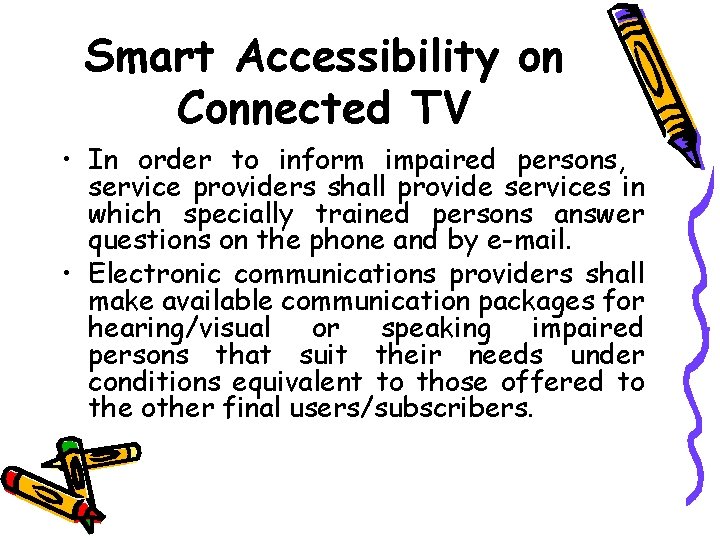 Smart Accessibility on Connected TV

• In order to inform impaired persons, service providers shall provide services in which specially trained persons answer questions on the phone and by e-mail.

• Electronic communications providers shall make available communication packages for hearing/visual or speaking impaired persons that suit their needs under conditions equivalent to those offered to the other final users/subscribers.